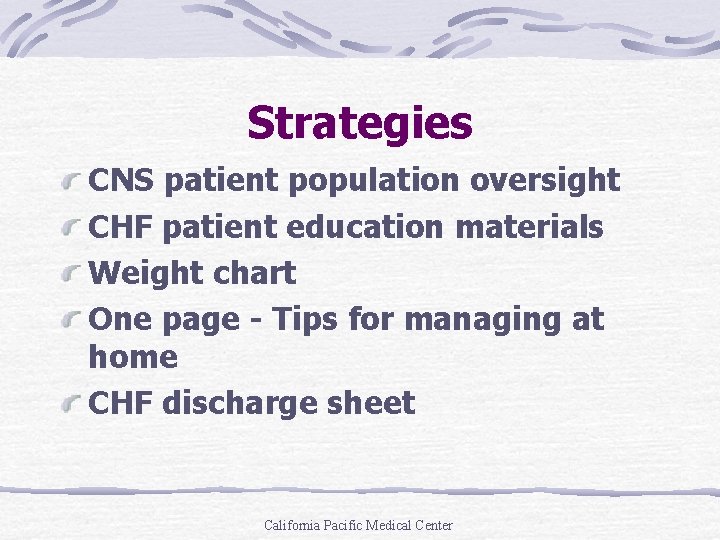 Strategies

CNS patient population oversight

CHF patient education materials

Weight chart

One page - Tips for managing at home

CHF discharge sheet

California Pacific Medical Center